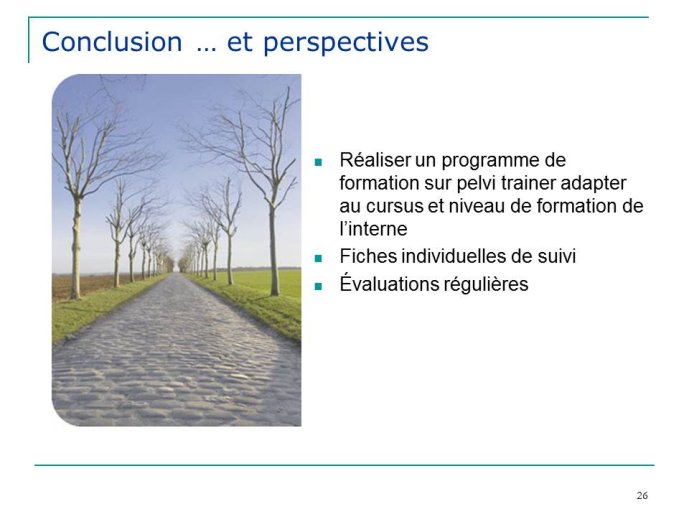 Conclusion … et perspectives

- Réaliser un programme de formation sur pelvi trainer adapter au cursus et niveau de formation de l'interne
- Fiches individuelles de suivi
- Évaluations régulières

26